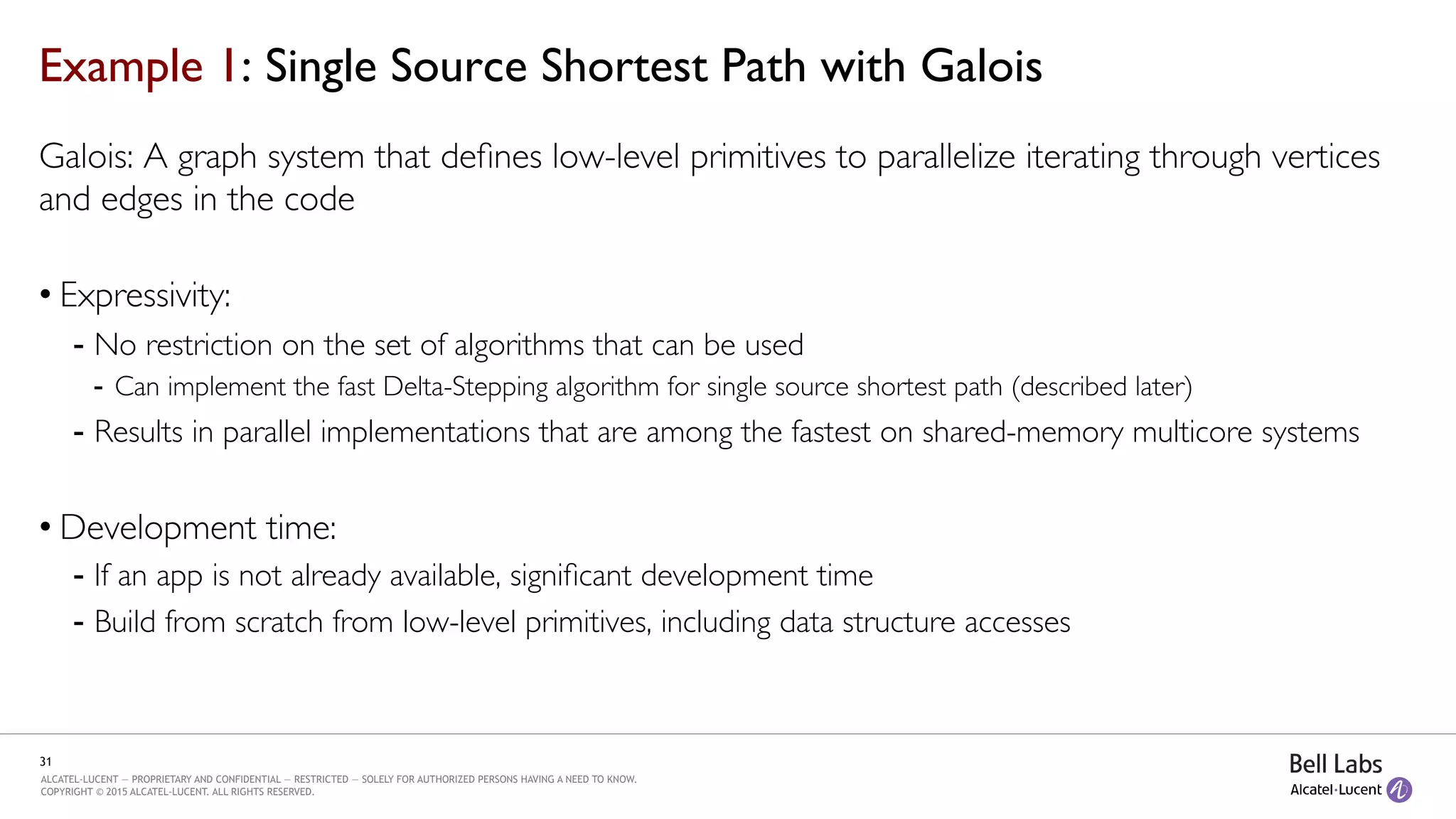 Example 1: Single Source Shortest Path with Galois

Galois: A graph system that defines low-level primitives to parallelize iterating through vertices and edges in the code

• Expressivity:
- No restriction on the set of algorithms that can be used
- Can implement the fast Delta-Stepping algorithm for single source shortest path (described later)
- Results in parallel implementations that are among the fastest on shared-memory multicore systems

• Development time:
- If an app is not already available, significant development time
- Build from scratch from low-level primitives, including data structure accesses

31
ALCATEL-LUCENT — PROPRIETARY AND CONFIDENTIAL — RESTRICTED — SOLELY FOR AUTHORIZED PERSONS HAVING A NEED TO KNOW.
COPYRIGHT © 2015 ALCATEL-LUCENT. ALL RIGHTS RESERVED.

Bell Labs
Alcatel·Lucent